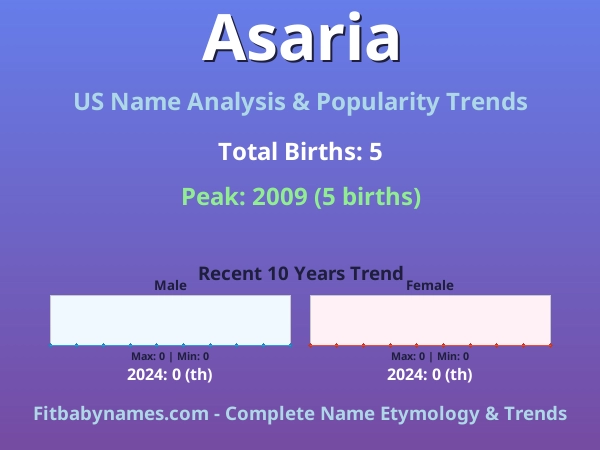 Asaria

US Name Analysis & Popularity Trends

Total Births: 5

Peak: 2009 (5 births)

Recent 10 Years Trend

Male

Max: 0 | Min: 0

2024: 0 (th)

Female

Max: 0 | Min: 0

2024: 0 (th)

Fitbabynames.com - Complete Name Etymology & Trends